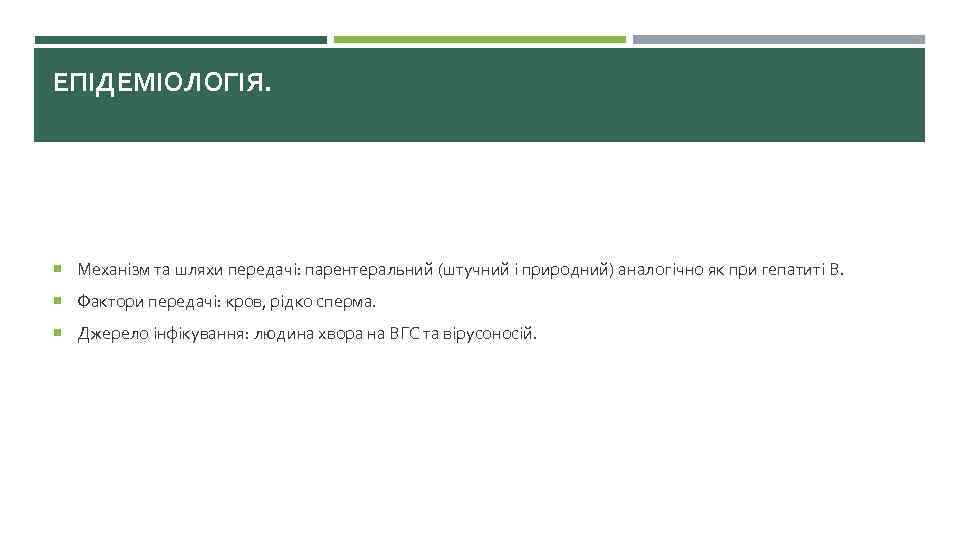 ЕПІДЕМІОЛОГІЯ.

Механізм та шляхи передачі: парентеральний (штучний і природний) аналогічно як при гепатиті В.

Фактори передачі: кров, рідко сперма.

Джерело інфікування: людина хвора на ВГС та вірусоносій.